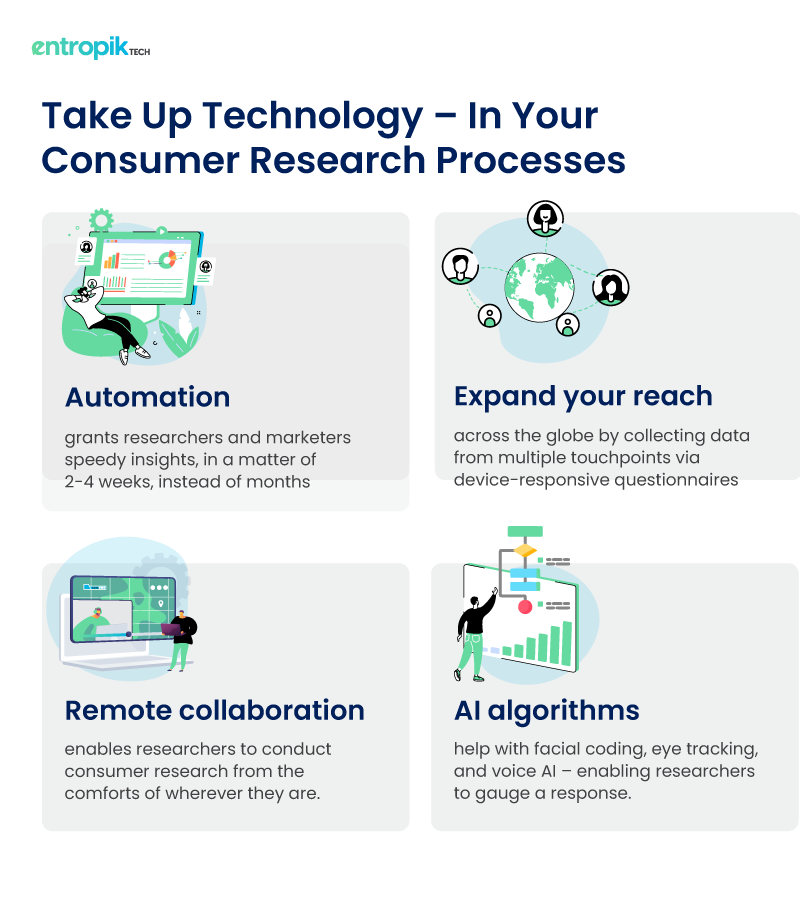 entropik TECH

Take Up Technology – In Your Consumer Research Processes

Automation

grants researchers and marketers speedy insights, in a matter of 2-4 weeks, instead of months

Expand your reach

across the globe by collecting data from multiple touchpoints via device-responsive questionnaires

Remote collaboration

enables researchers to conduct consumer research from the comforts of wherever they are.

AI algorithms

help with facial coding, eye tracking, and voice AI – enabling researchers to gauge a response.